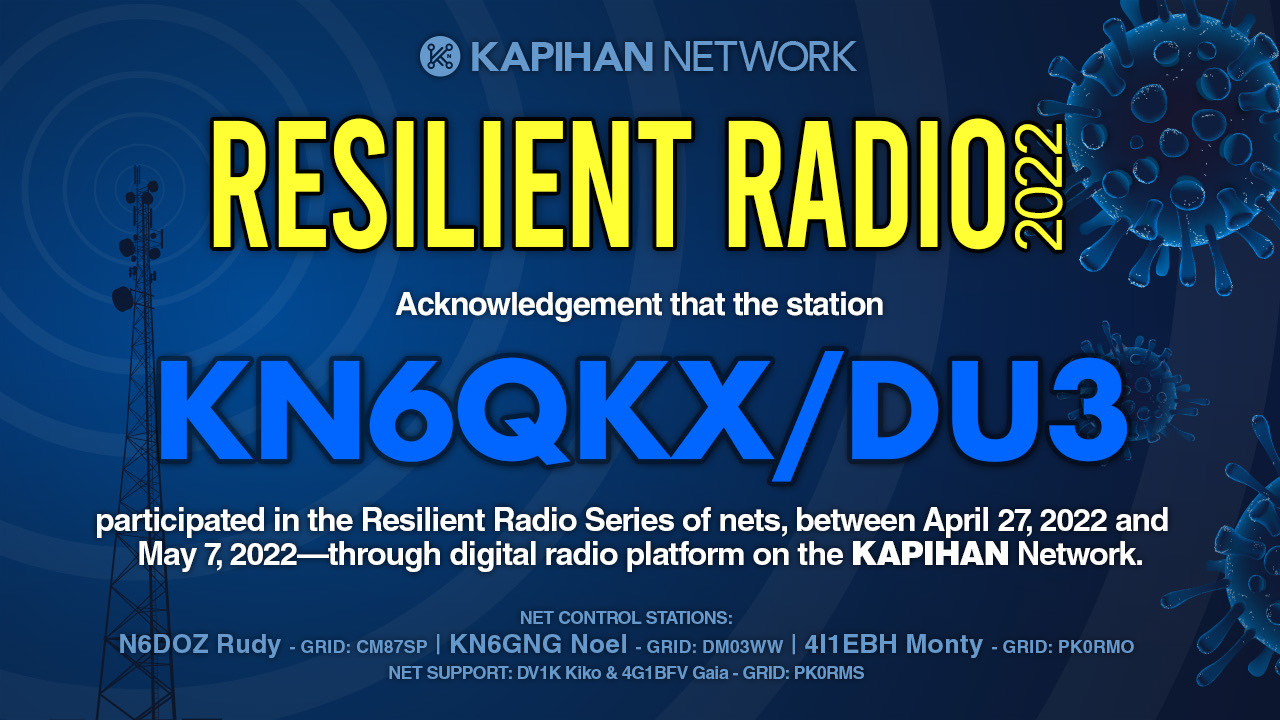 KAPIHAN NETWORK

RESILIENT RADIO 2022

Acknowledgement that the station

KN6QKX/DU3

participated in the Resilient Radio Series of nets, between April 27, 2022 and May 7, 2022—through digital radio platform on the KAPIHAN Network.

NET CONTROL STATIONS:
N6DOZ Rudy - GRID: CM87SP | KN6GNG Noel - GRID: DM03WW | 4I1EBH Monty - GRID: PK0RMO
NET SUPPORT: DV1K Kiko & 4G1BFV Gaia - GRID: PK0RMS